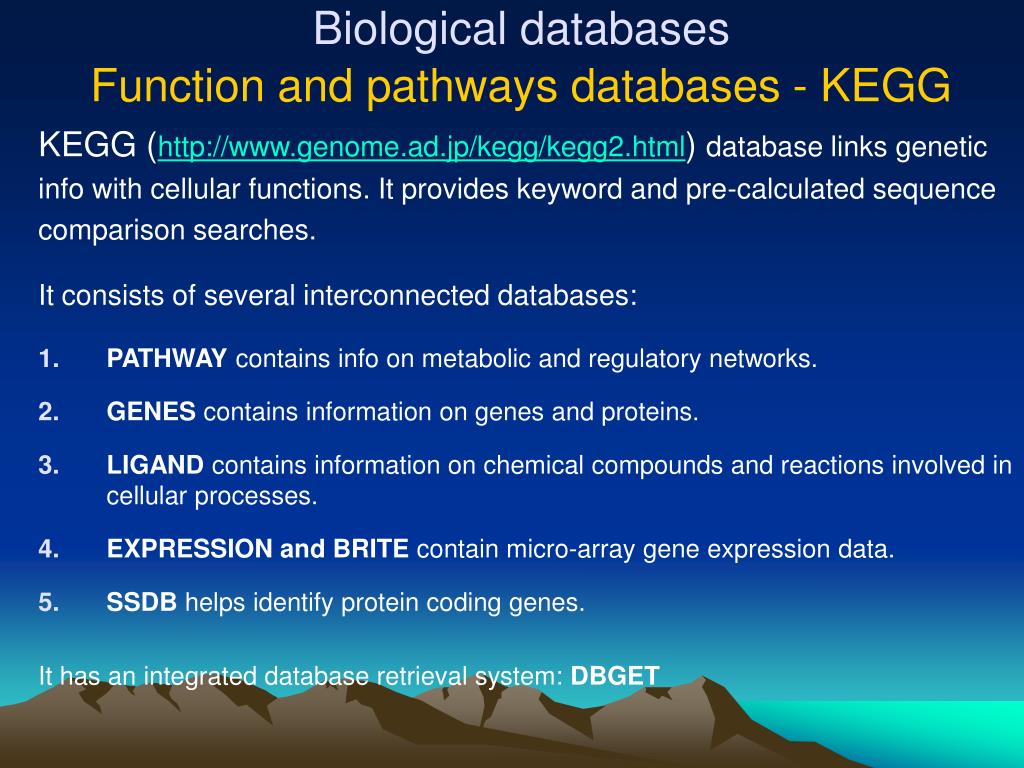 Biological databases
Function and pathways databases - KEGG

KEGG (http://www.genome.ad.jp/kegg/kegg2.html) database links genetic info with cellular functions. It provides keyword and pre-calculated sequence comparison searches.

It consists of several interconnected databases:

1. PATHWAY contains info on metabolic and regulatory networks.
2. GENES contains information on genes and proteins.
3. LIGAND contains information on chemical compounds and reactions involved in cellular processes.
4. EXPRESSION and BRITE contain micro-array gene expression data.
5. SSDB helps identify protein coding genes.

It has an integrated database retrieval system: DBGET